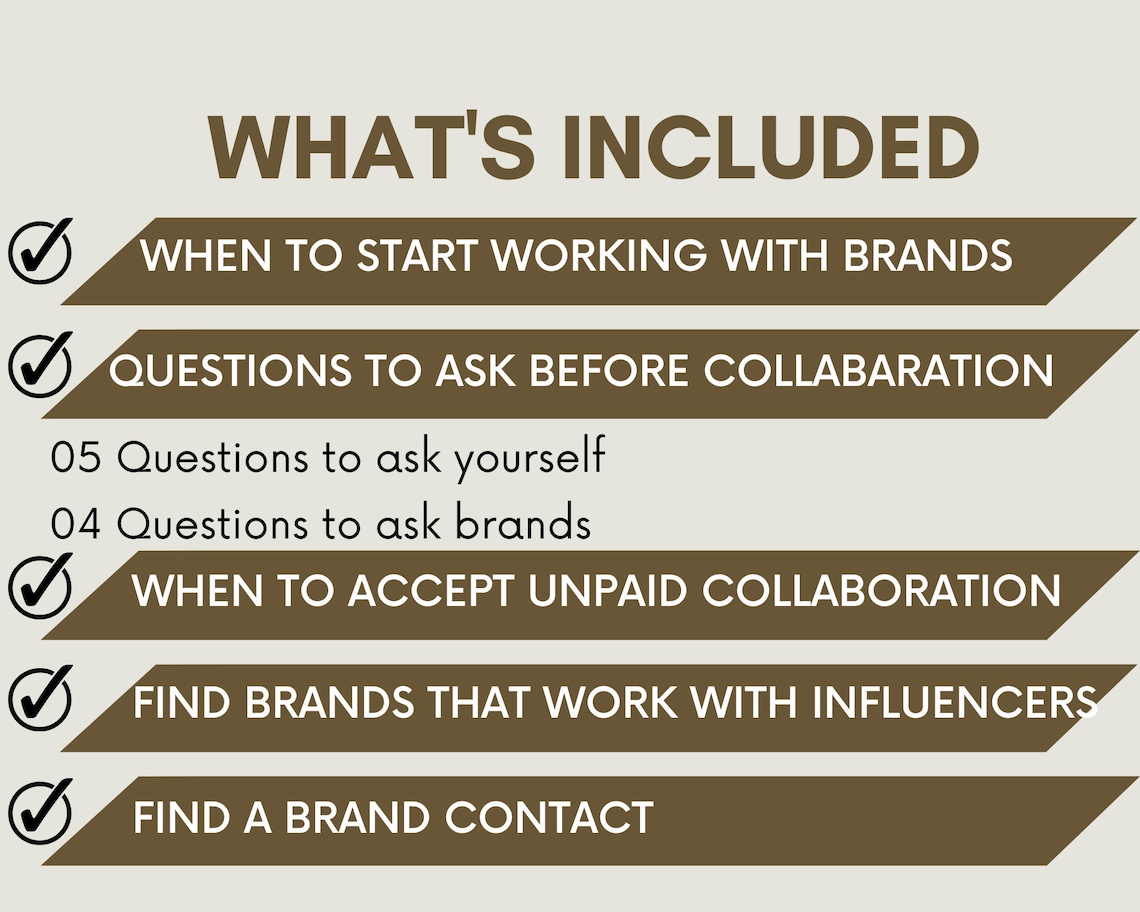 WHAT'S INCLUDED

WHEN TO START WORKING WITH BRANDS

QUESTIONS TO ASK BEFORE COLLABARATION

05 Questions to ask yourself

04 Questions to ask brands

WHEN TO ACCEPT UNPAID COLLABORATION

FIND BRANDS THAT WORK WITH INFLUENCERS

FIND A BRAND CONTACT